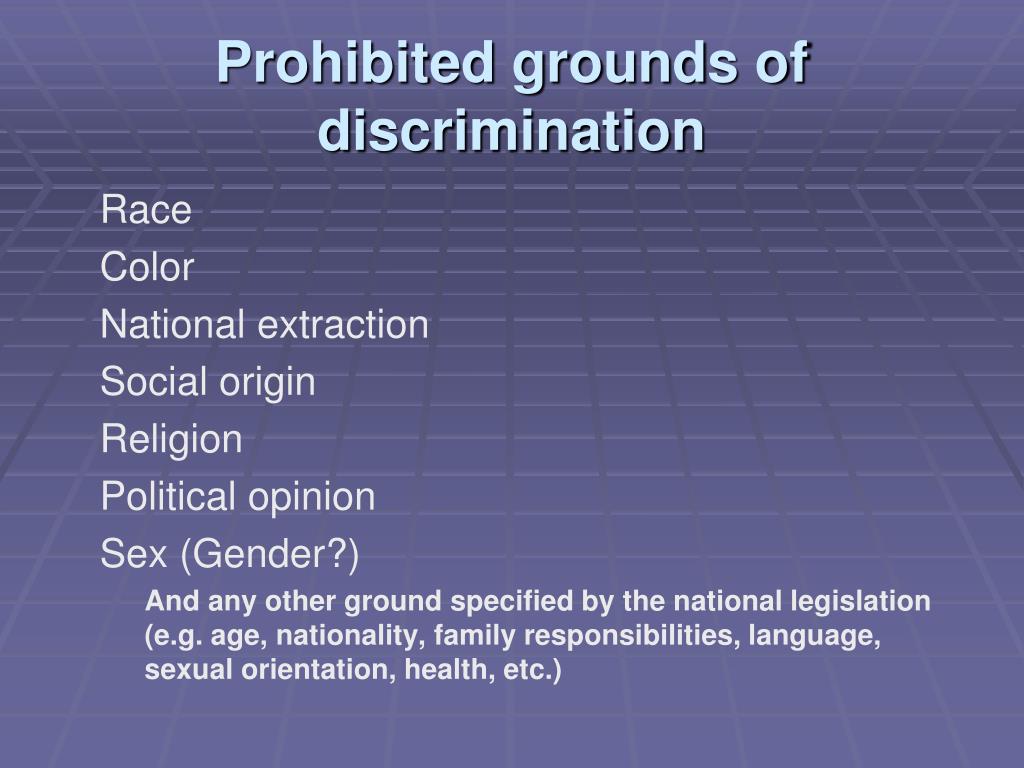 Prohibited grounds of discrimination

Race
Color
National extraction
Social origin
Religion
Political opinion
Sex (Gender?)

And any other ground specified by the national legislation (e.g. age, nationality, family responsibilities, language, sexual orientation, health, etc.)